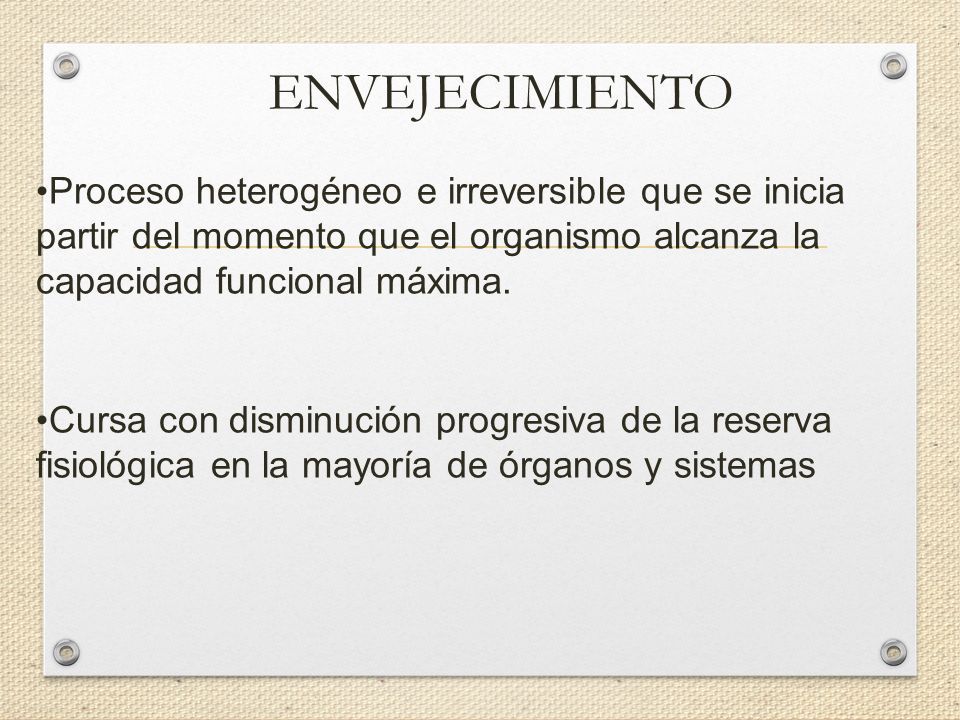 ENVEJECIMIENTO

•Proceso heterogéneo e irreversible que se inicia partir del momento que el organismo alcanza la capacidad funcional máxima.

•Cursa con disminución progresiva de la reserva fisiológica en la mayoría de órganos y sistemas